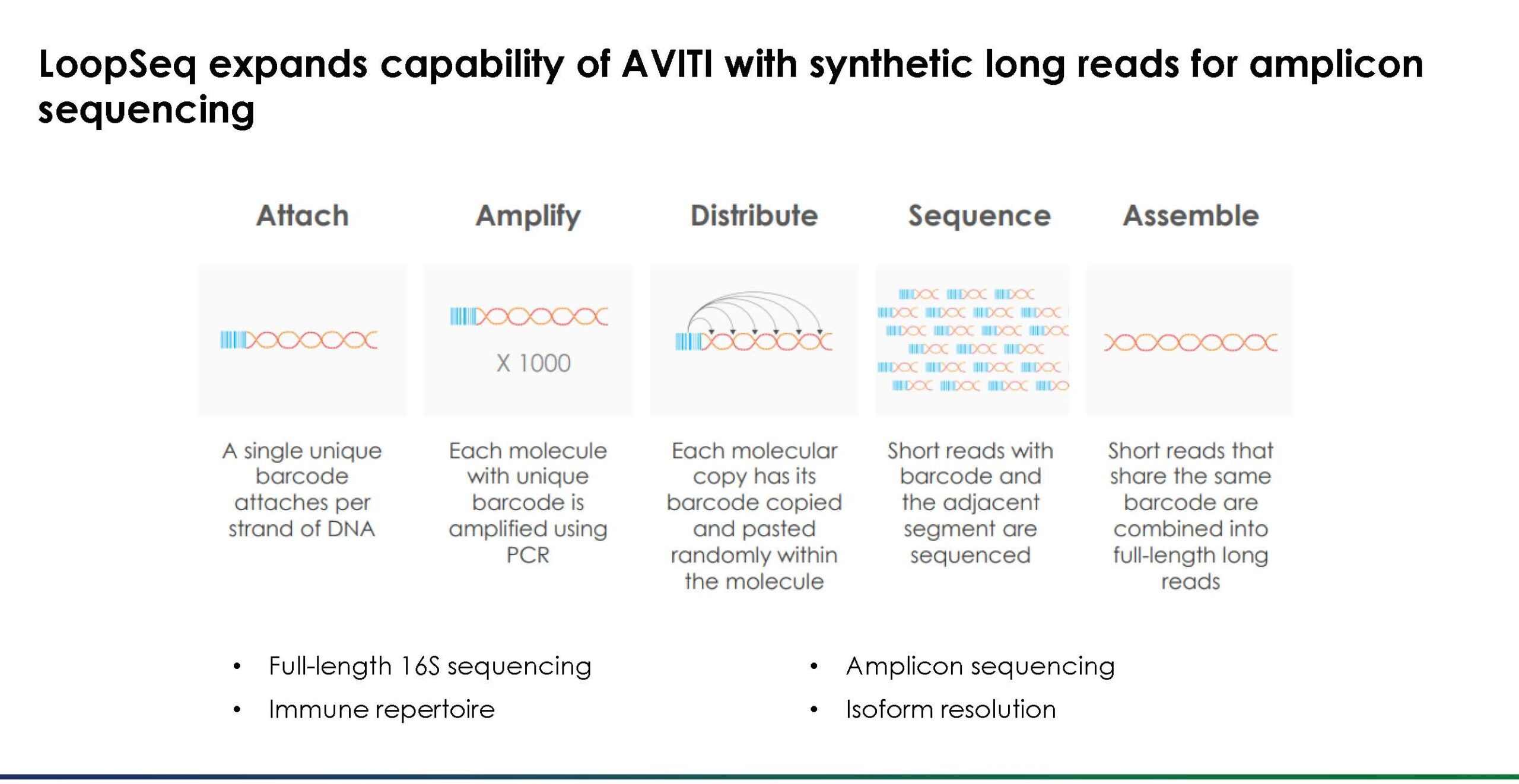 LoopSeq expands capability of AVITI with synthetic long reads for amplicon sequencing

Attach

A single unique barcode attaches per strand of DNA

Amplify

X 1000

Each molecule with unique barcode is amplified using PCR

Distribute

Each molecular copy has its barcode copied and pasted randomly within the molecule

Sequence

Short reads with barcode and the adjacent segment are sequenced

Assemble

Short reads that share the same barcode are combined into full-length long reads

• Full-length 16S sequencing
• Immune repertoire

• Amplicon sequencing
• Isoform resolution